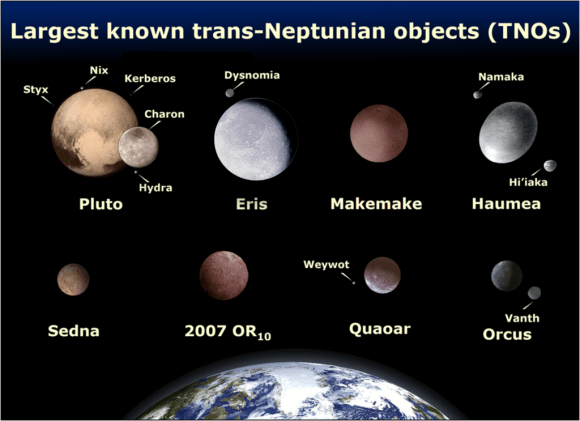 Largest known trans-Neptunian objects (TNOs)

Styx
Nix
Kerberos
Charon
Hydra
Pluto

Dysnomia
Eris

Makemake

Namaka
Hi'iaka
Haumea

Sedna

2007 $OR_{10}$

Weywot
Quaoar

Vanth
Orcus